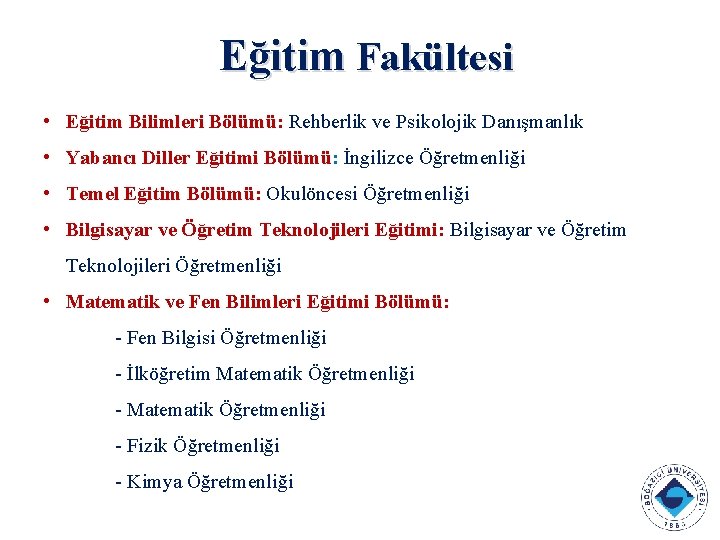 Eğitim Fakültesi

• Eğitim Bilimleri Bölümü: Rehberlik ve Psikolojik Danışmanlık

• Yabancı Diller Eğitimi Bölümü: İngilizce Öğretmenliği

• Temel Eğitim Bölümü: Okulöncesi Öğretmenliği

• Bilgisayar ve Öğretim Teknolojileri Eğitimi: Bilgisayar ve Öğretim Teknolojileri Öğretmenliği

• Matematik ve Fen Bilimleri Eğitimi Bölümü:

- Fen Bilgisi Öğretmenliği

- İlköğretim Matematik Öğretmenliği

- Matematik Öğretmenliği

- Fizik Öğretmenliği

- Kimya Öğretmenliği

BOĞAZİÇİ ÜNİVERSİTESİ 1863